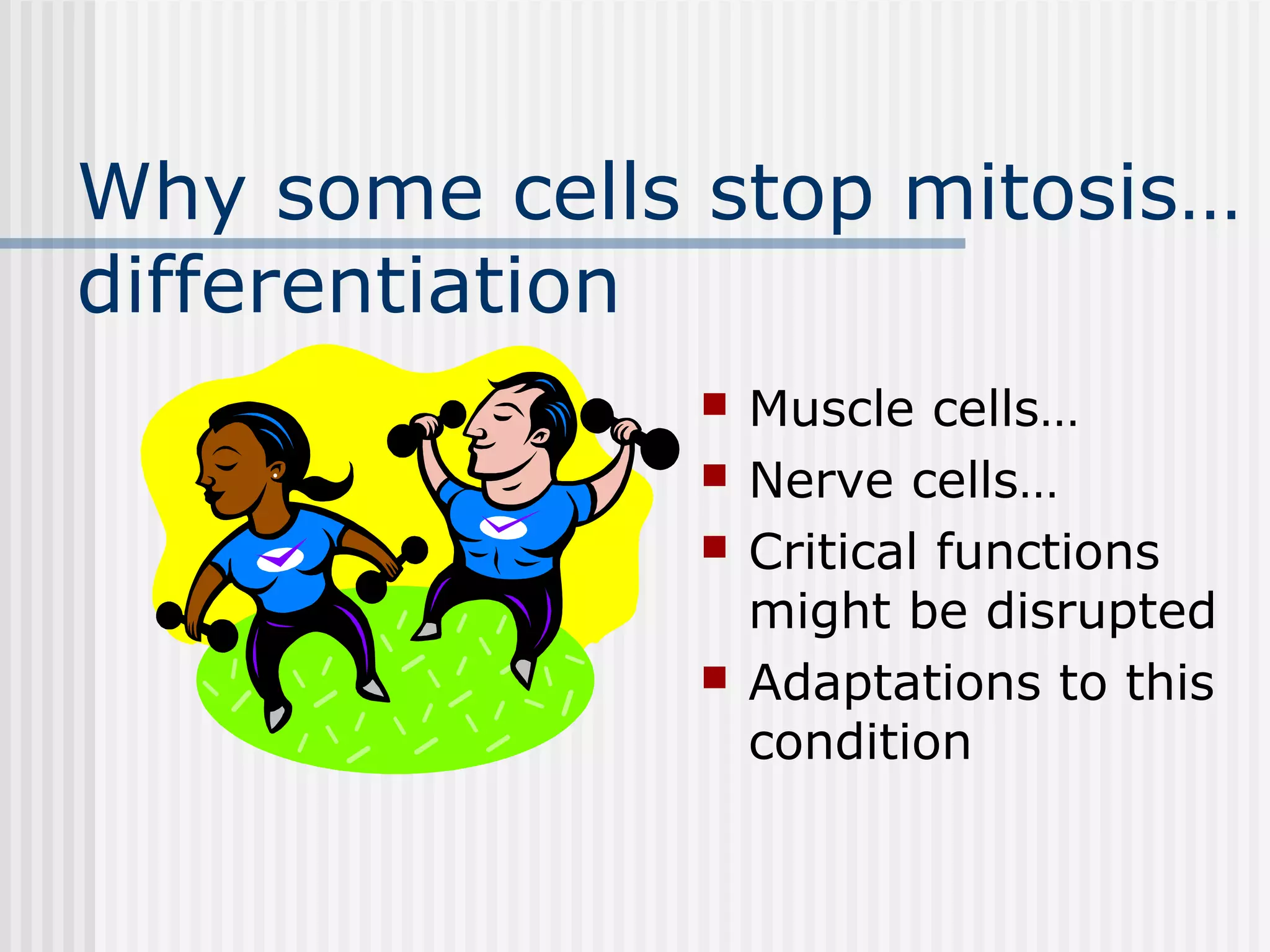 Why some cells stop mitosis… differentiation

- Muscle cells…
- Nerve cells…
- Critical functions might be disrupted
- Adaptations to this condition